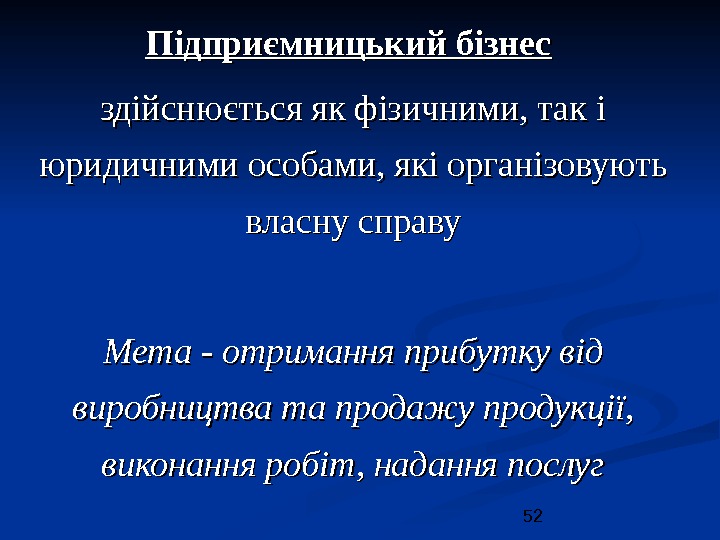 Підприємницький бізнес

здійснюється як фізичними, так і юридичними особами, які організовують власну справу

Мета - отримання прибутку від виробництва та продажу продукції, виконання робіт, надання послуг

52